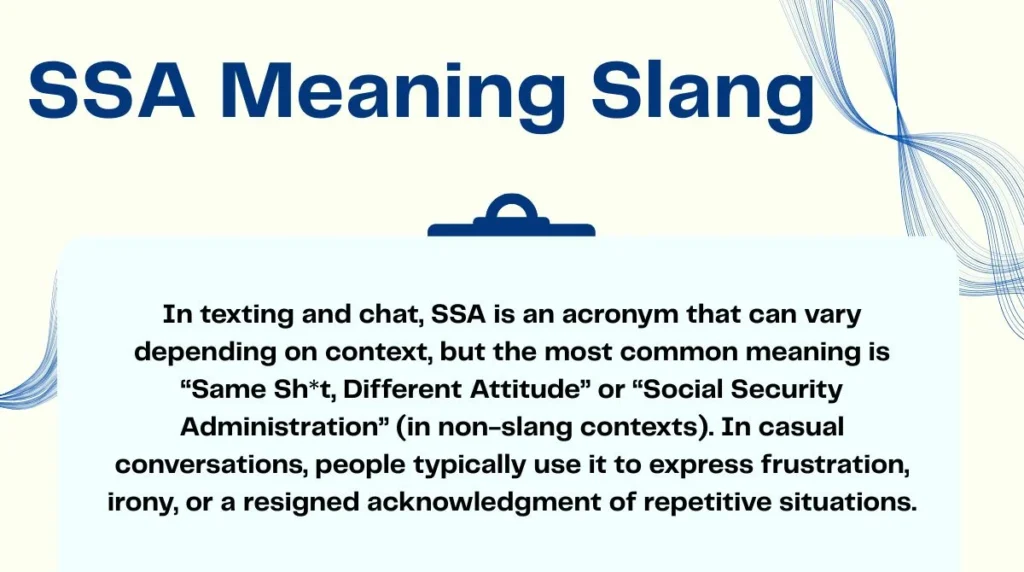 SSA Meaning Slang

In texting and chat, SSA is an acronym that can vary depending on context, but the most common meaning is “Same Sh*t, Different Attitude” or “Social Security Administration” (in non-slang contexts). In casual conversations, people typically use it to express frustration, irony, or a resigned acknowledgment of repetitive situations.